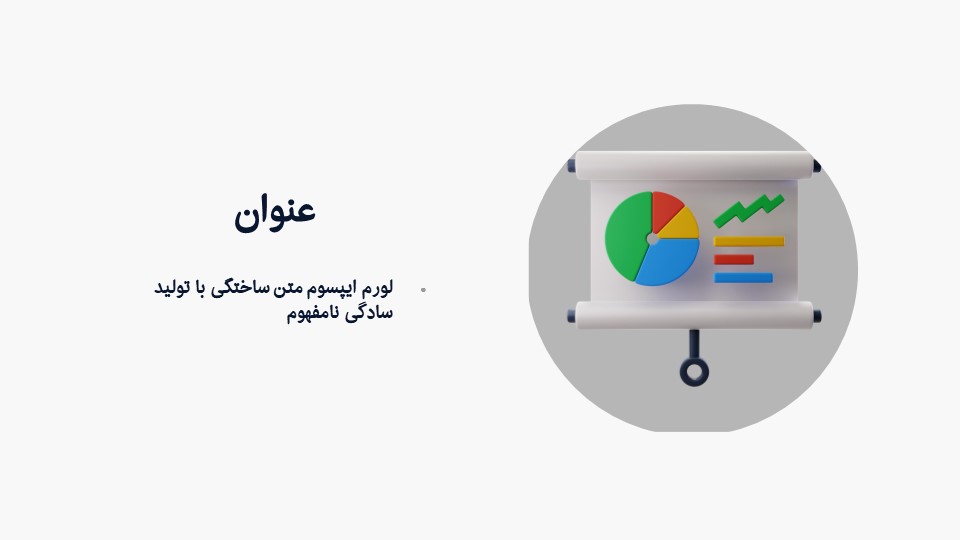 عنوان

• لورم ایپسوم متن ساختگی با تولید سادگی نامفهوم